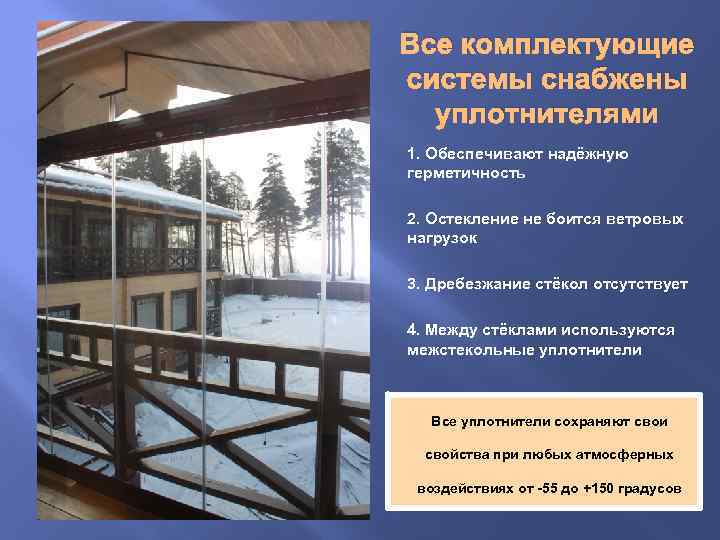 Все комплектующие системы снабжены уплотнителями

1. Обеспечивают надёжную герметичность

2. Остекление не боится ветровых нагрузок

3. Дребезжание стёкол отсутствует

4. Между стёклами используются межстекольные уплотнители

Все уплотнители сохраняют свои

свойства при любых атмосферных

воздействиях от -55 до +150 градусов